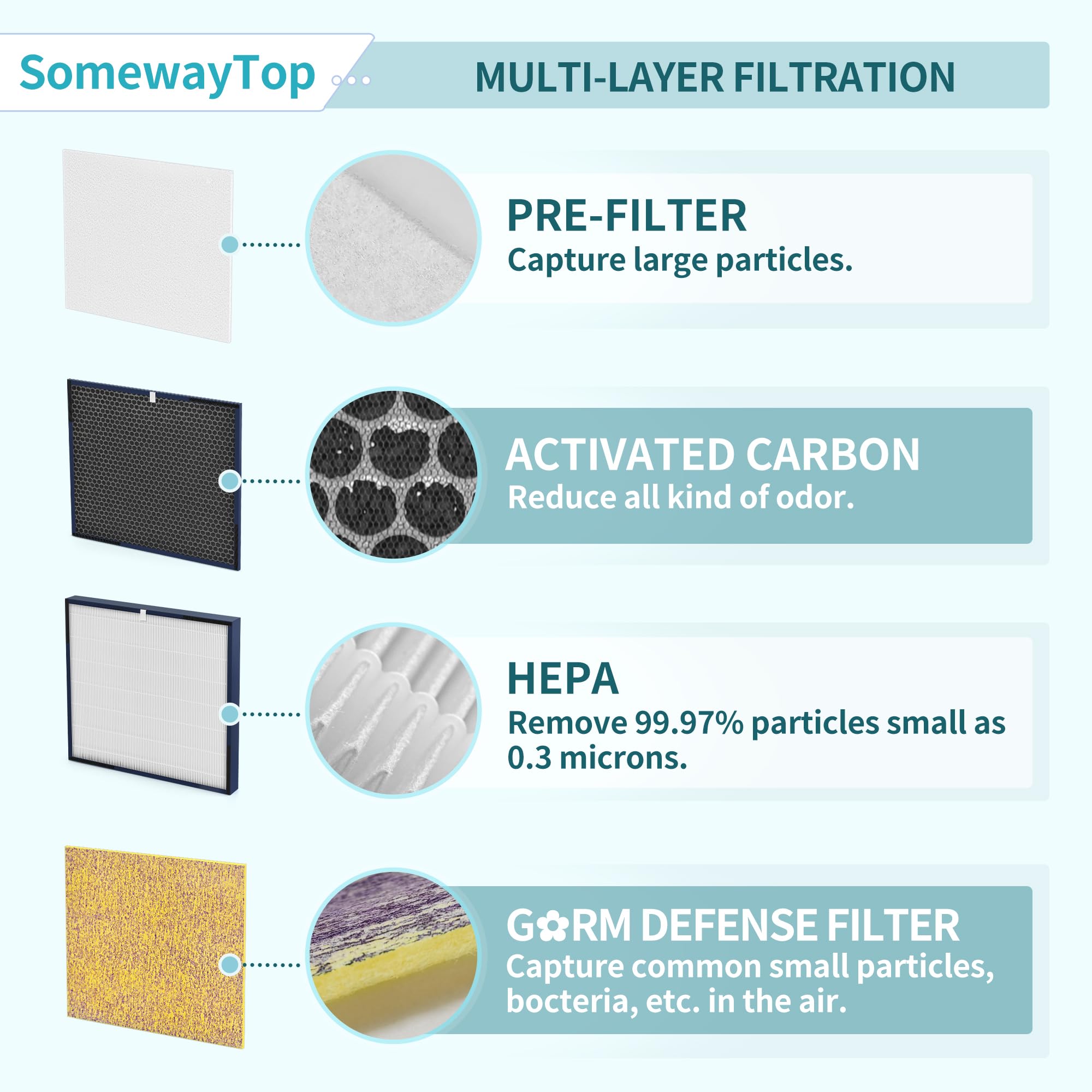 SomewayTop

MULTI-LAYER FILTRATION

PRE-FILTER
Capture large particles.

ACTIVATED CARBON
Reduce all kind of odor.

HEPA
Remove 99.97% particles small as 0.3 microns.

G✿RM DEFENSE FILTER
Capture common small particles, bocteria, etc. in the air.